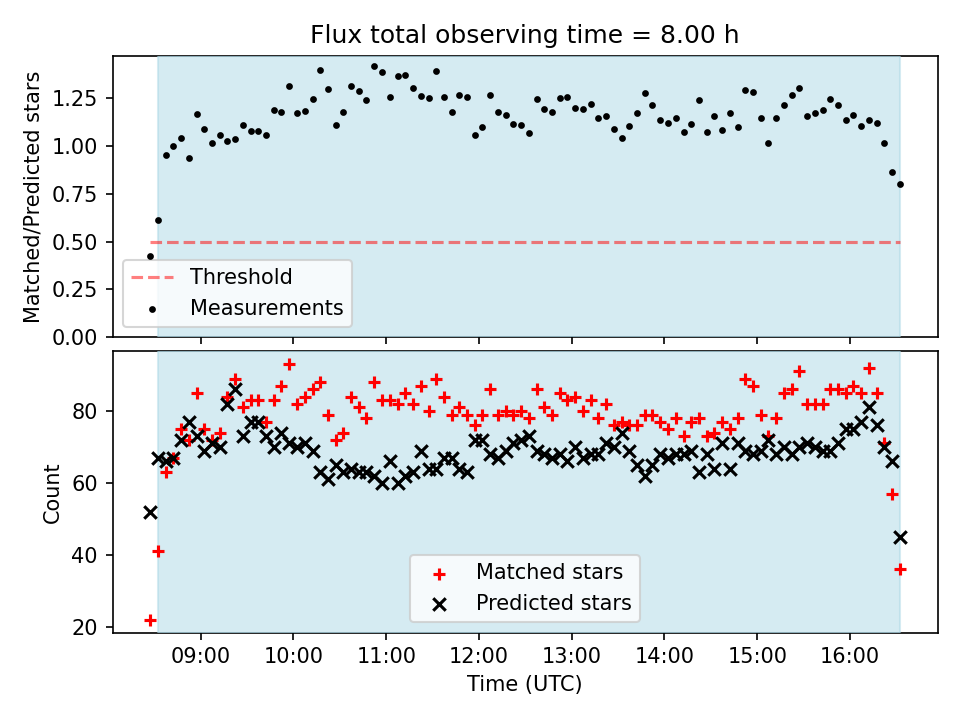 Flux total observing time = 8.00 h

Matched/Predicted stars

1.25
1.00
0.75
0.50
0.25
0.00

Threshold
Measurements

Count

80
60
40
20

Matched stars
Predicted stars

09:00
10:00
11:00
12:00
13:00
14:00
15:00
16:00

Time (UTC)